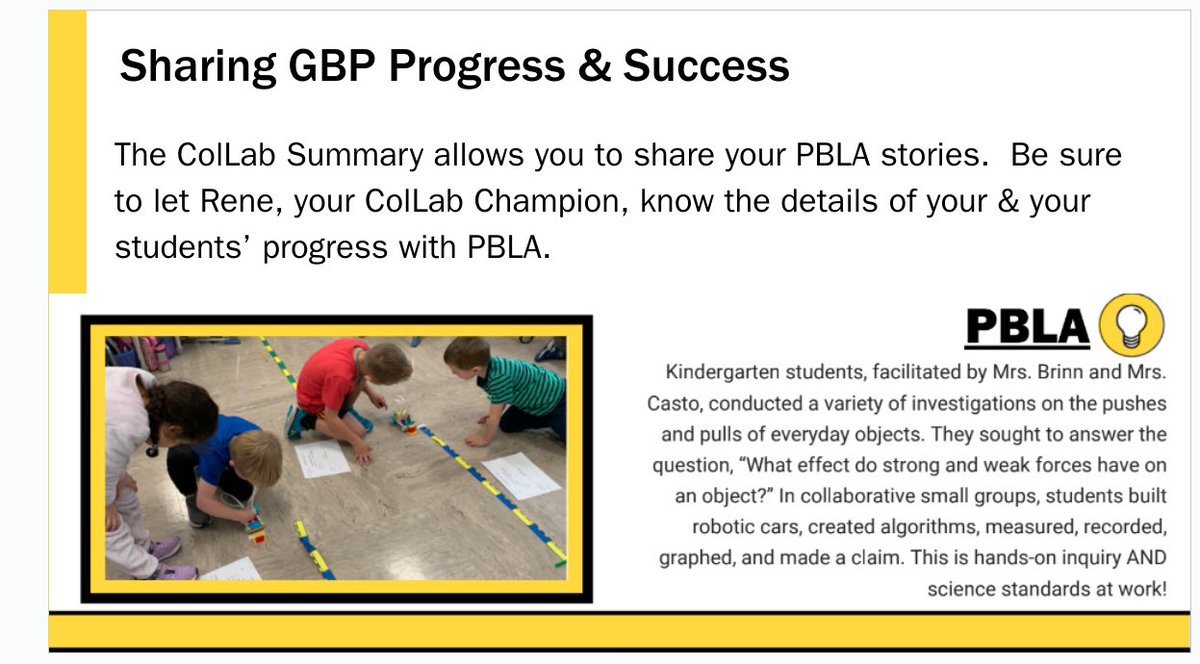 Sharing GBP Progress & Success

The ColLab Summary allows you to share your PBLA stories. Be sure to let Rene, your ColLab Champion, know the details of your & your students' progress with PBLA.

PBLA

Kindergarten students, facilitated by Mrs. Brinn and Mrs. Casto, conducted a variety of investigations on the pushes and pulls of everyday objects. They sought to answer the question, "What effect do strong and weak forces have on an object?" In collaborative small groups, students built robotic cars, created algorithms, measured, recorded, graphed, and made a claim. This is hands-on inquiry AND science standards at work!